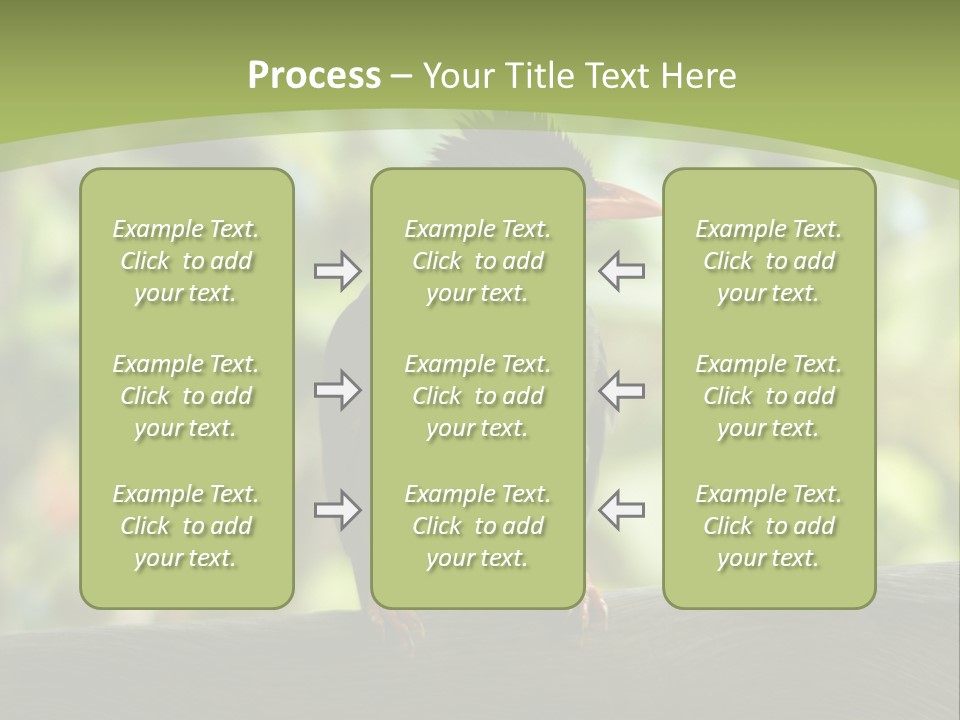 Process – Your Title Text Here

Example Text. Click to add your text.

Example Text. Click to add your text.

Example Text. Click to add your text.

Example Text. Click to add your text.

Example Text. Click to add your text.

Example Text. Click to add your text.

Example Text. Click to add your text.

Example Text. Click to add your text.

Example Text. Click to add your text.